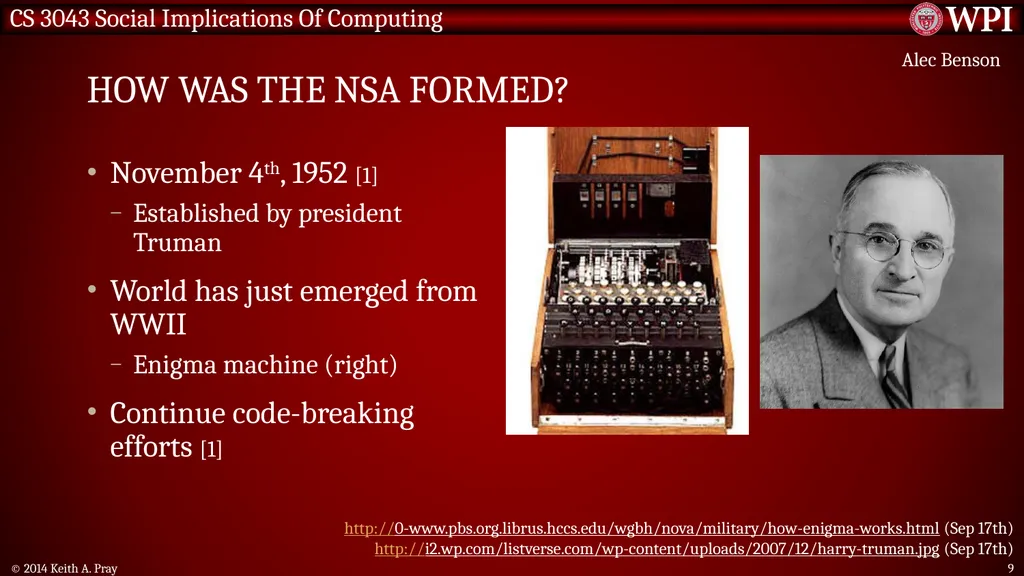 CS 3043 Social Implications Of Computing

WPI

Alec Benson

HOW WAS THE NSA FORMED?

• November 4$^{th}$, 1952 [1]
– Established by president Truman

• World has just emerged from WWII
– Enigma machine (right)

• Continue code-breaking efforts [1]

http://0-www.pbs.org.librus.hccs.edu/wgbh/nova/military/how-enigma-works.html (Sep 17th)
http://i2.wp.com/listverse.com/wp-content/uploads/2007/12/harry-truman.jpg (Sep 17th)

© 2014 Keith A. Pray

9